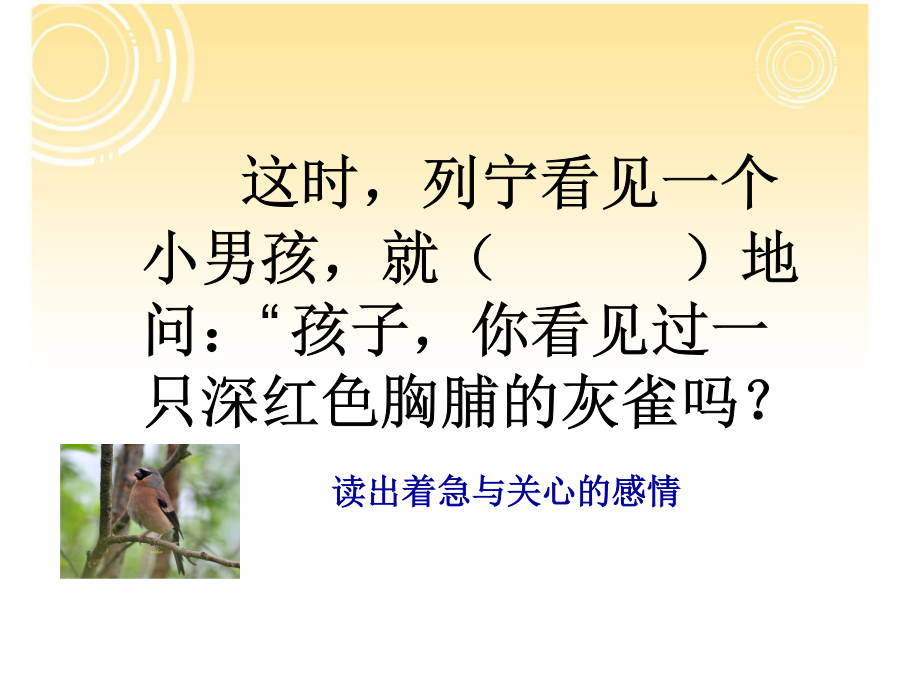 这时，列宁看见一个小男孩，就（　　　）地问：“孩子，你看见过一只深红色胸脯的灰雀吗？

读出着急与关心的感情